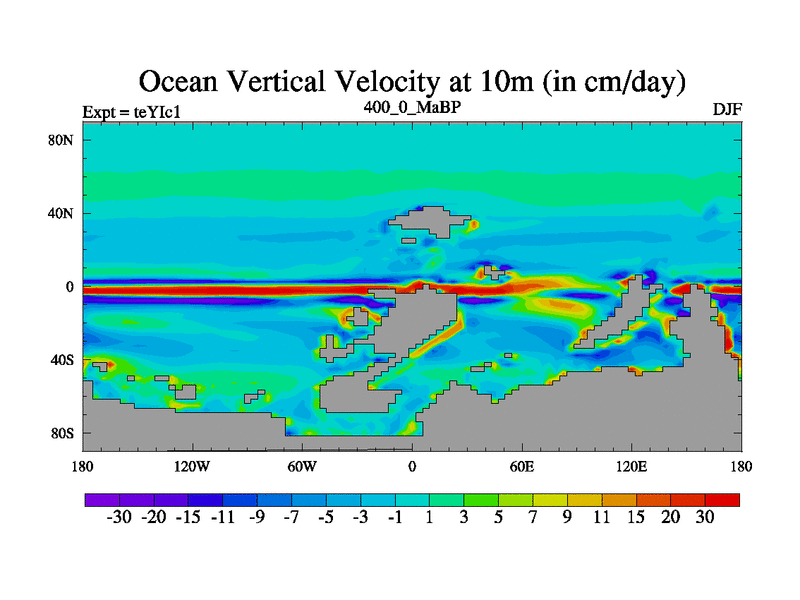 Ocean Vertical Velocity at 10m (in cm/day)

Expt = teYIc1

400_0_MaBP

DJF

80N

40N

0

40S

80S

180

120W

60W

0

60E

120E

180

-30 -20 -15 -11 -9 -7 -5 -3 -1 1 3 5 7 9 11 15 20 30